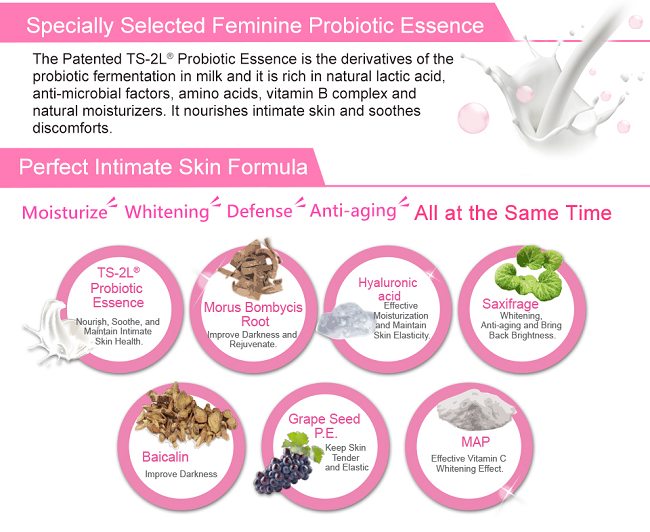 Specially Selected Feminine Probiotic Essence

The Patented TS-2L® Probiotic Essence is the derivatives of the probiotic fermentation in milk and it is rich in natural lactic acid, anti-microbial factors, amino acids, vitamin B complex and natural moisturizers. It nourishes intimate skin and soothes discomforts.

Perfect Intimate Skin Formula

Moisturize Whitening Defense Anti-aging All at the Same Time

TS-2L® Probiotic Essence
Nourish, Soothe, and Maintain Intimate Skin Health.

Morus Bombycis Root
Improve Darkness and Rejuvenate.

Hyaluronic acid
Effective Moisturization and Maintain Skin Elasticity.

Saxifrage
Whitening, Anti-aging and Bring Back Brightness.

Baicalin
Improve Darkness

Grape Seed P.E.
Keep Skin Tender and Elastic

MAP
Effective Vitamin C Whitening Effect.